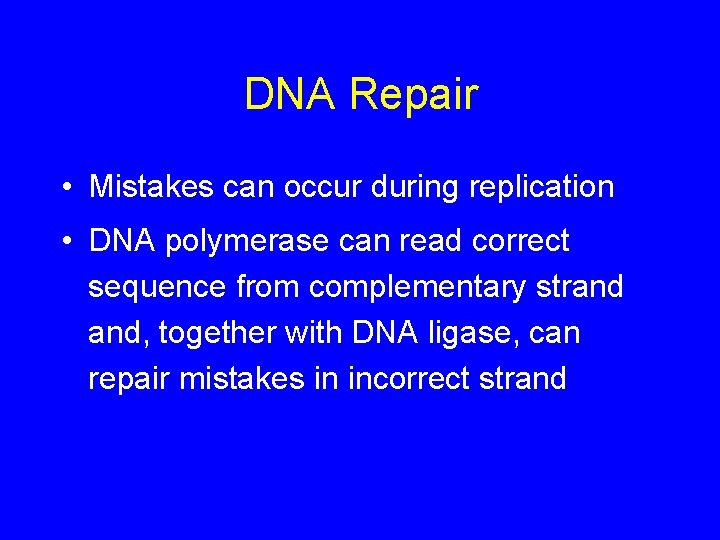 DNA Repair

• Mistakes can occur during replication

• DNA polymerase can read correct sequence from complementary strand and, together with DNA ligase, can repair mistakes in incorrect strand